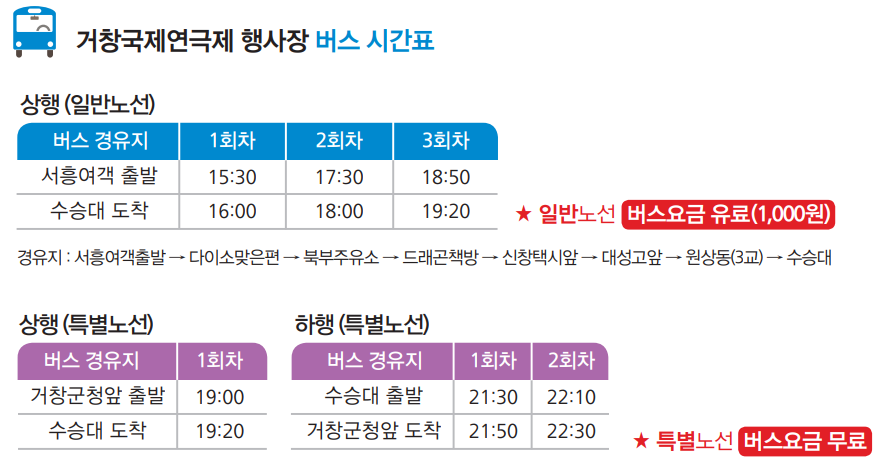 거창국제연극제 행사장 버스 시간표

상행 (일반노선)

| 버스 경유지 | 1회차 | 2회차 | 3회차 |
|---|---|---|---|
| 서흥여객 출발 | 15:30 | 17:30 | 18:50 |
| 수승대 도착 | 16:00 | 18:00 | 19:20 |

★ 일반노선 버스요금 유료(1,000원)

경유지 : 서흥여객출발 → 다이소맞은편 → 북부주유소 → 드래곤책방 → 신창택시앞 → 대성고앞 → 원상동(3교) → 수승대

상행 (특별노선)

| 버스 경유지 | 1회차 |
|---|---|
| 거창군청앞 출발 | 19:00 |
| 수승대 도착 | 19:20 |

하행 (특별노선)

| 버스 경유지 | 1회차 | 2회차 |
|---|---|---|
| 수승대 출발 | 21:30 | 22:10 |
| 거창군청앞 도착 | 21:50 | 22:30 |

★ 특별노선 버스요금 무료